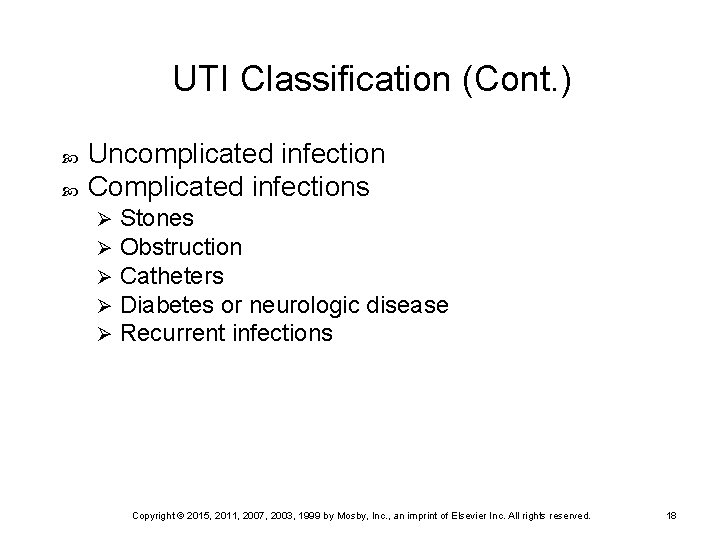 UTI Classification (Cont.)

Uncomplicated infection
Complicated infections
➢ Stones
➢ Obstruction
➢ Catheters
➢ Diabetes or neurologic disease
➢ Recurrent infections

Copyright © 2015, 2011, 2007, 2003, 1999 by Mosby, Inc., an imprint of Elsevier Inc. All rights reserved. 18